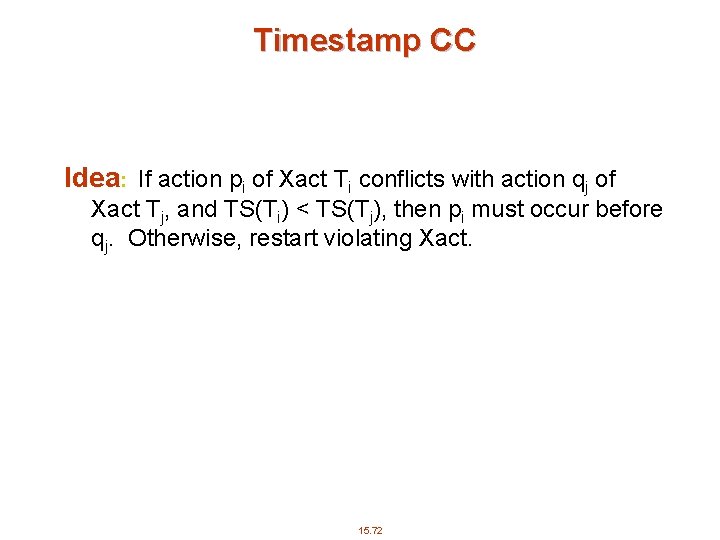 Timestamp CC

Idea: If action $p_i$ of Xact $T_i$ conflicts with action $q_j$ of Xact $T_j$, and $TS(T_i) < TS(T_j)$, then $p_i$ must occur before $q_j$. Otherwise, restart violating Xact.

15.72